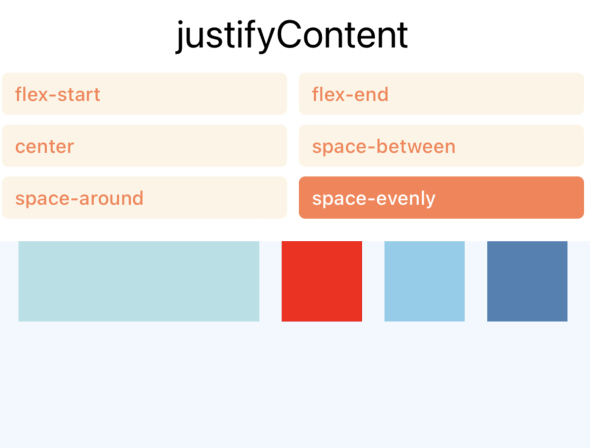 justifyContent

flex-start

flex-end

center

space-between

space-around

space-evenly